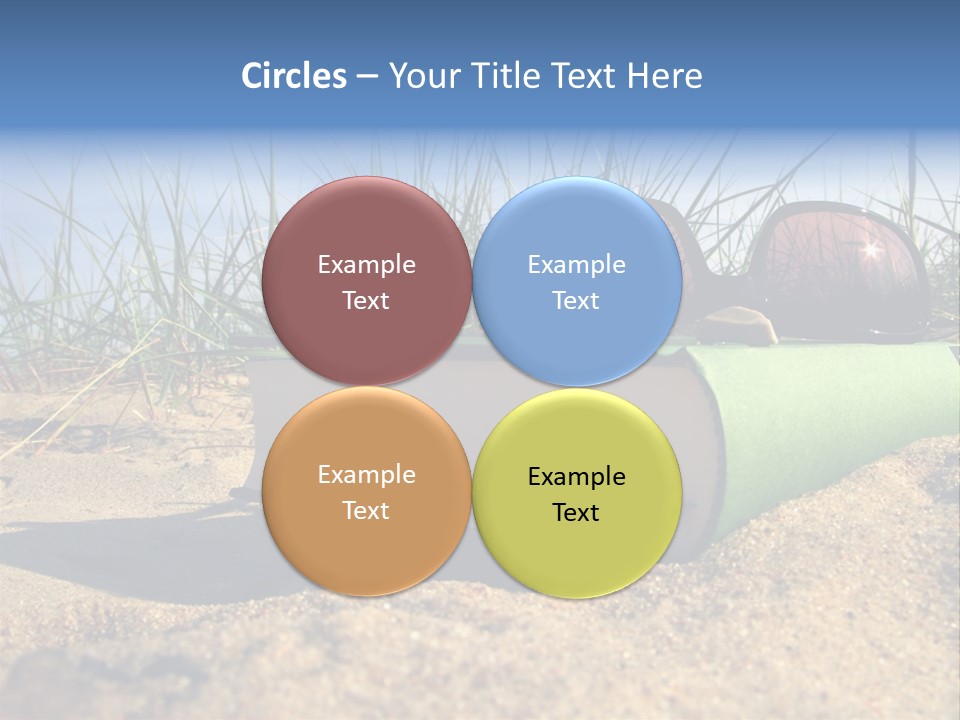 Circles – Your Title Text Here

Example Text

Example Text

Example Text

Example Text